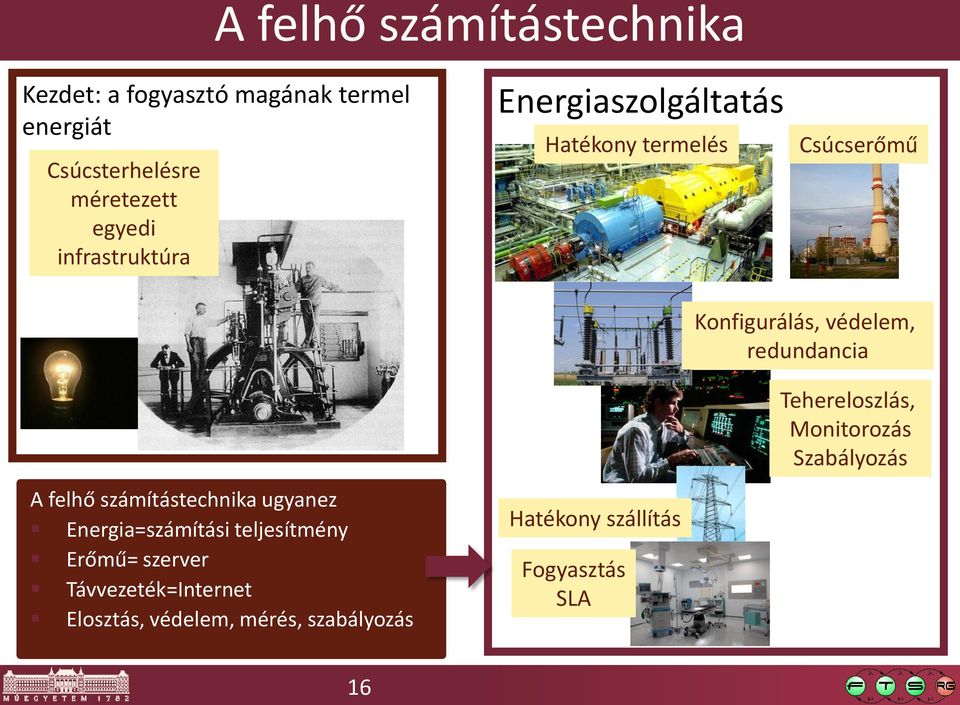 A felhő számítástechnika

Kezdet: a fogyasztó magának termel energiát

Csúcsterhelésre méretezett egyedi infrastruktúra

A felhő számítástechnika ugyanez
Energia=számítási teljesítmény
Erőmű= szerver
Távvezeték=Internet
Elosztás, védelem, mérés, szabályozás

Energiaszolgáltatás

Hatékony termelés

Csúcserőmű

Konfigurálás, védelem, redundancia

Tehereloszlás, Monitorozás Szabályozás

Hatékony szállítás

Fogyasztás SLA

MŰEGYETEM 1782

16

F T S RG